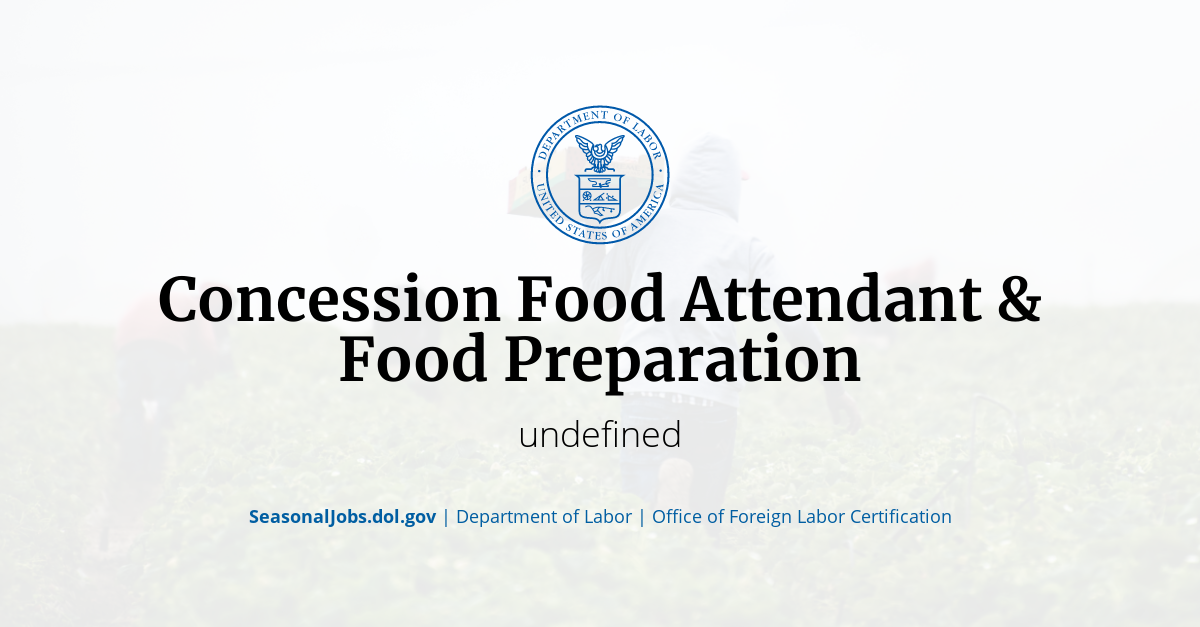 DEPARTMENT OF LABOR
UNITED STATES OF AMERICA

Concession Food Attendant & Food Preparation

undefined

SeasonalJobs.dol.gov | Department of Labor | Office of Foreign Labor Certification